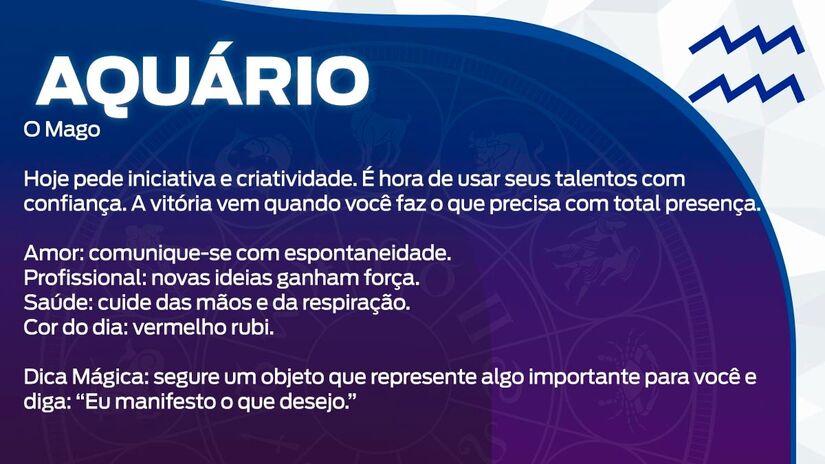 AQUÁRIO
O Mago

Hoje pede iniciativa e criatividade. É hora de usar seus talentos com confiança. A vitória vem quando você faz o que precisa com total presença.

Amor: comunique-se com espontaneidade.
Profissional: novas ideias ganham força.
Saúde: cuide das mãos e da respiração.
Cor do dia: vermelho rubi.

Dica Mágica: segure um objeto que represente algo importante para você e diga: “Eu manifesto o que desejo.”